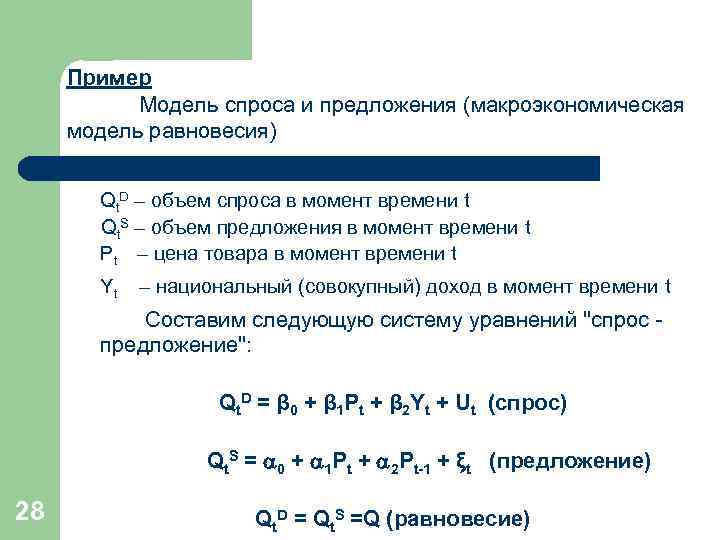 Пример

Модель спроса и предложения (макроэкономическая модель равновесия)

$Q_t^D$ – объем спроса в момент времени t

$Q_t^S$ – объем предложения в момент времени t

$P_t$ – цена товара в момент времени t

$Y_t$ – национальный (совокупный) доход в момент времени t

Составим следующую систему уравнений "спрос - предложение":

$Q_t^D = \beta_0 + \beta_1 P_t + \beta_2 Y_t + U_t$ (спрос)

$Q_t^S = \alpha_0 + \alpha_1 P_t + \alpha_2 P_{t-1} + \xi_t$ (предложение)

$Q_t^D = Q_t^S = Q$ (равновесие)

28